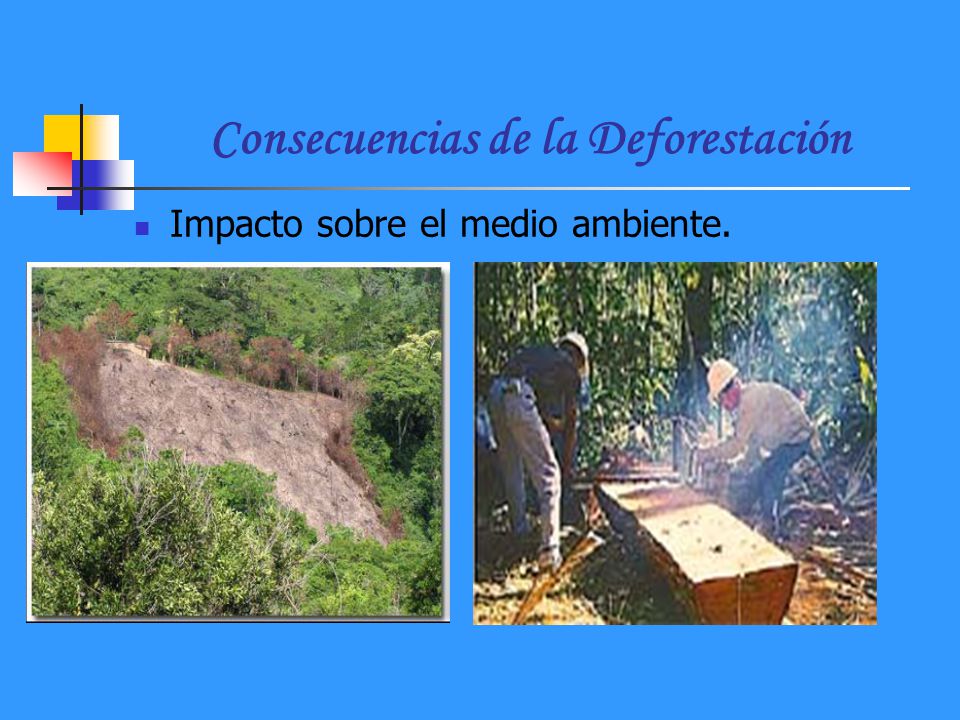 Consecuencias de la Deforestación

Impacto sobre el medio ambiente.